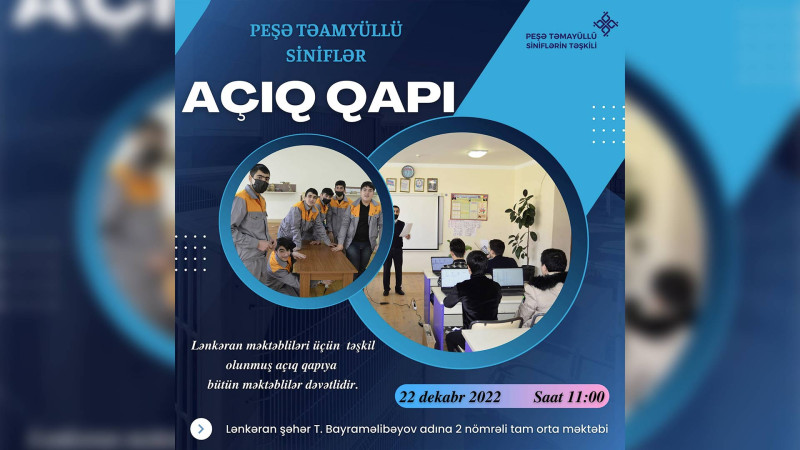 PEŞƏ TƏAMYÜLLÜ SİNİFLƏR

PEŞƏ TƏMAYÜLLÜ SİNİFLƏRİN TƏŞKİLİ

AÇIQ QAPI

Lənkəran məktəbliləri üçün təşkil olunmuş açıq qapıya bütün məktəblilər dəvətlidir.

22 dekabr 2022

Saat 11:00

Lənkəran şəhər T. Bayraməlibəyov adına 2 nömrəli tam orta məktəbi